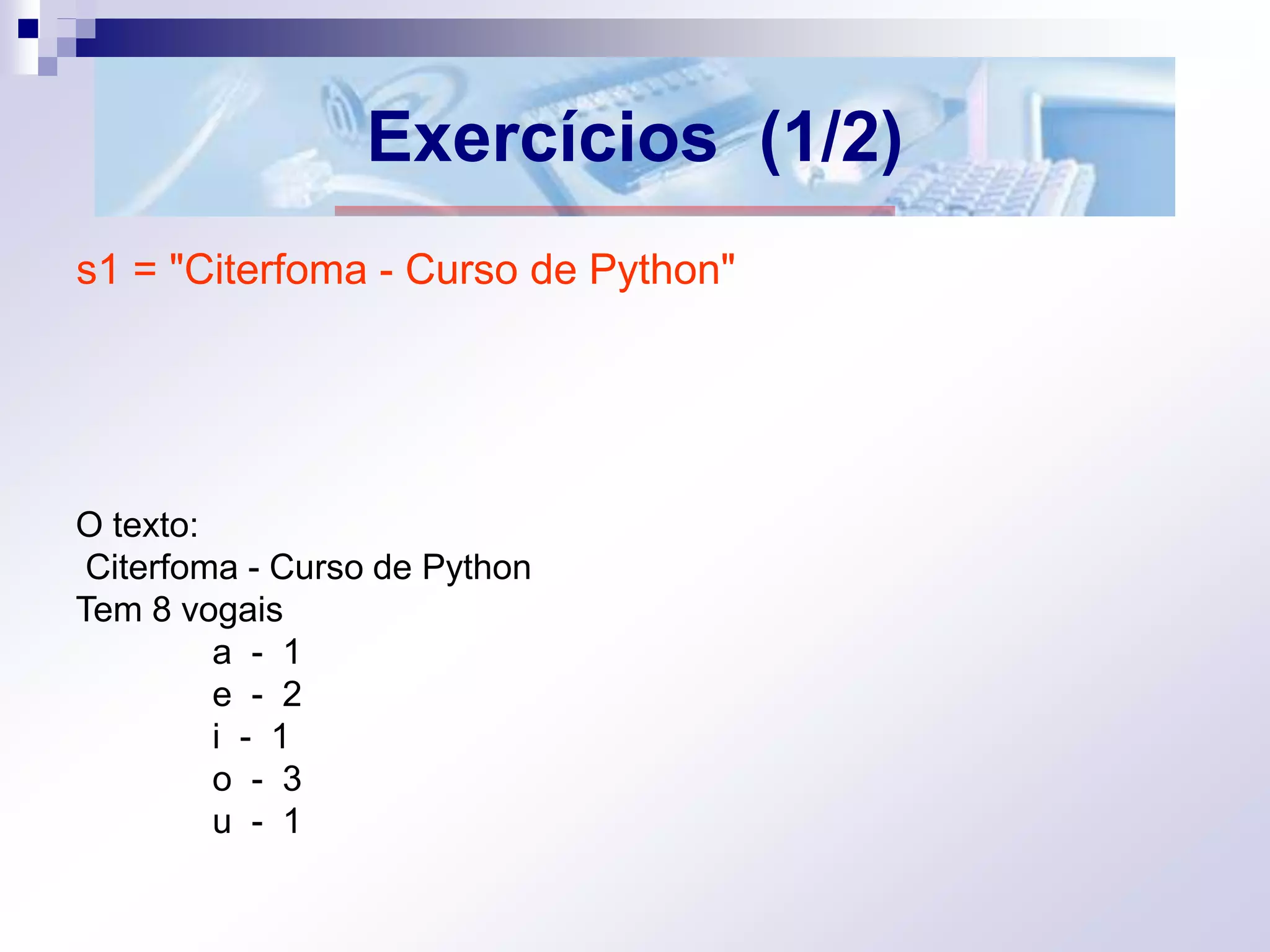 Exercícios (1/2)

s1 = "Citerfoma - Curso de Python"

O texto:
Citerfoma - Curso de Python
Tem 8 vogais
a - 1
e - 2
i - 1
o - 3
u - 1